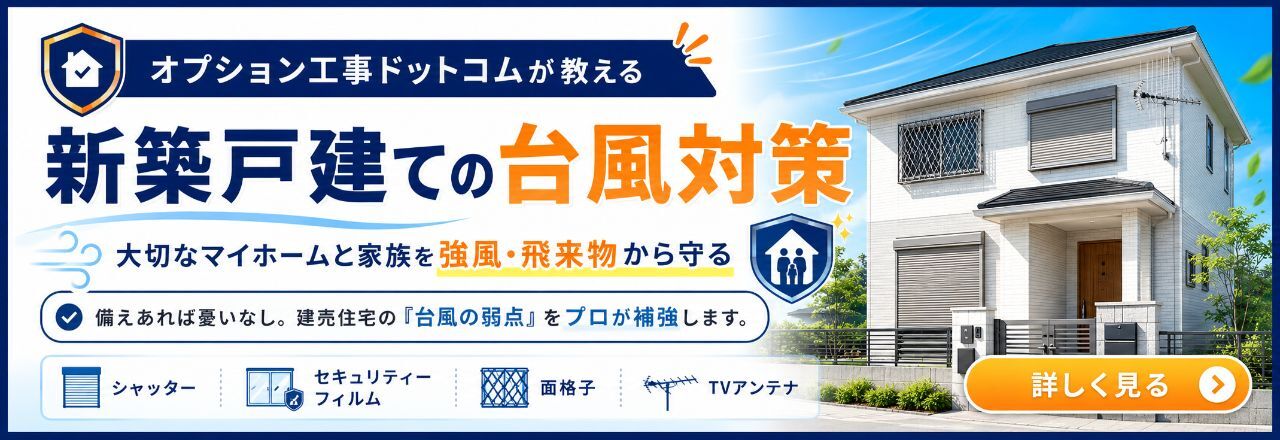 オプション工事ドットコムが教える

新築戸建ての台風対策

大切なマイホームと家族を強風・飛来物から守る

備えあれば憂いなし。建売住宅の『台風の弱点』をプロが補強します。

シャッター

セキュリティーフィルム

面格子

TVアンテナ

詳しく見る